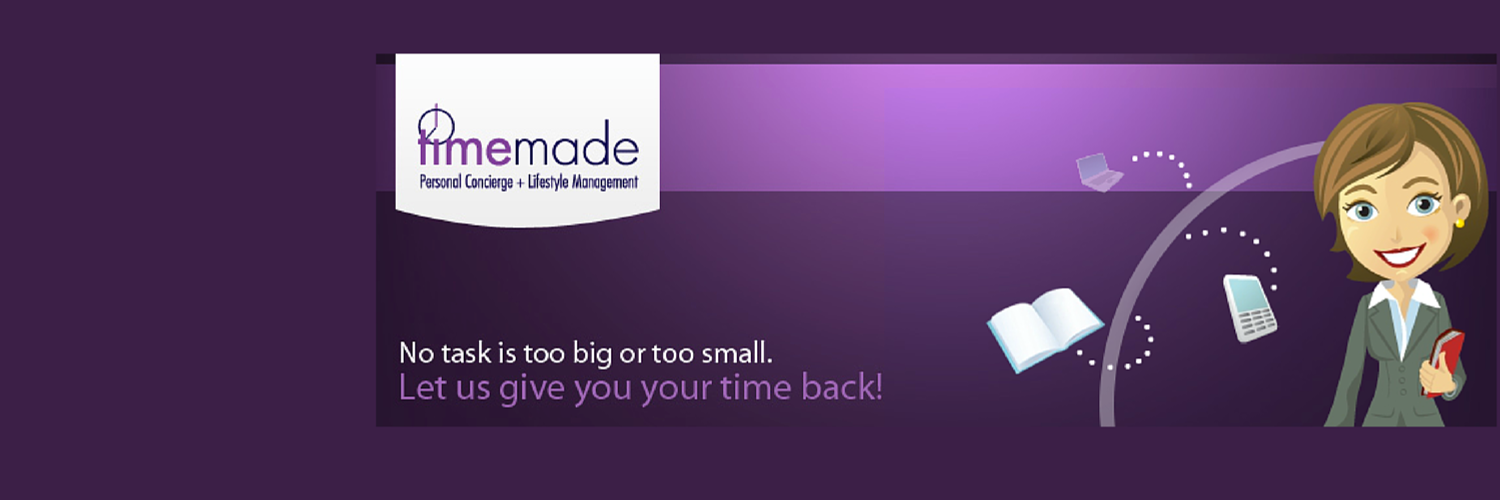 timemade
Personal Concierge + Lifestyle Management

No task is too big or too small.
Let us give you your time back!